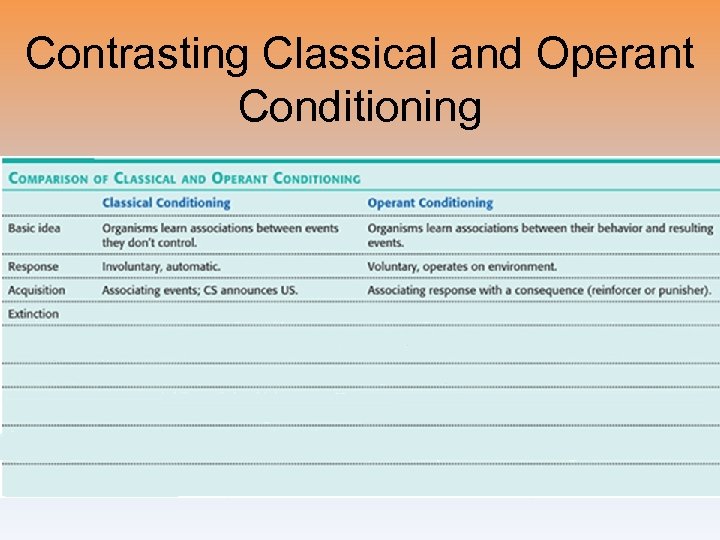 Contrasting Classical and Operant Conditioning

COMPARISON OF CLASSICAL AND OPERANT CONDITIONING

| | Classical Conditioning | Operant Conditioning |
|---|---|---|
| Basic idea | Organisms learn associations between events they don't control. | Organisms learn associations between their behavior and resulting events. |
| Response | Involuntary, automatic. | Voluntary, operates on environment. |
| Acquisition | Associating events; CS announces US. | Associating response with a consequence (reinforcer or punisher). |
| Extinction | | |